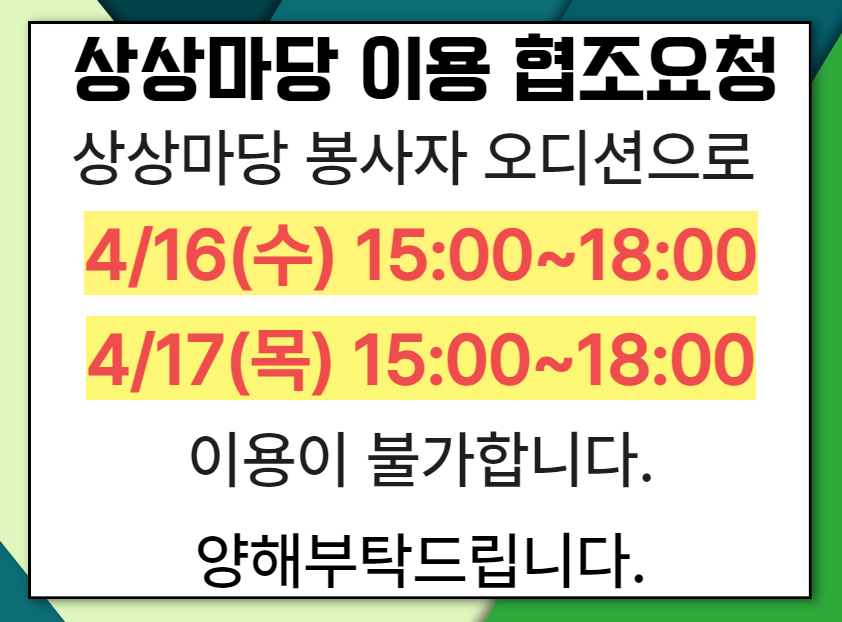 상상마당 이용 협조요청

상상마당 봉사자 오디션으로

4/16(수) 15:00~18:00

4/17(목) 15:00~18:00

이용이 불가합니다.

양해부탁드립니다.